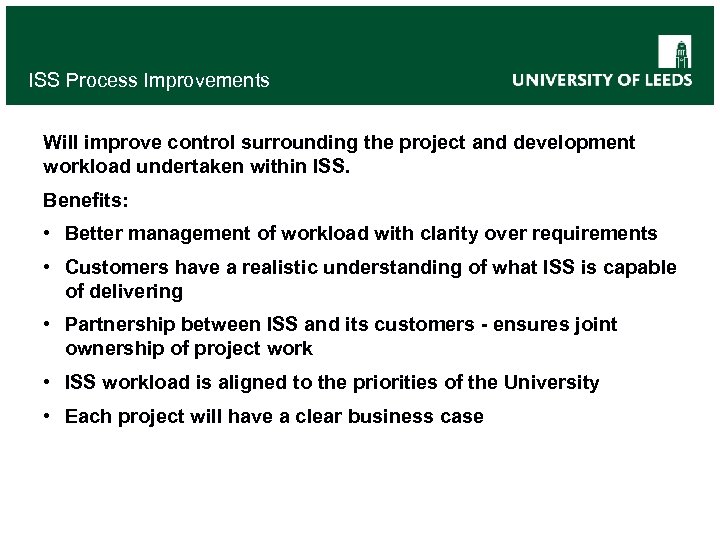 ISS Process Improvements

UNIVERSITY OF LEEDS

Will improve control surrounding the project and development workload undertaken within ISS.

Benefits:

• Better management of workload with clarity over requirements

• Customers have a realistic understanding of what ISS is capable of delivering

• Partnership between ISS and its customers - ensures joint ownership of project work

• ISS workload is aligned to the priorities of the University

• Each project will have a clear business case